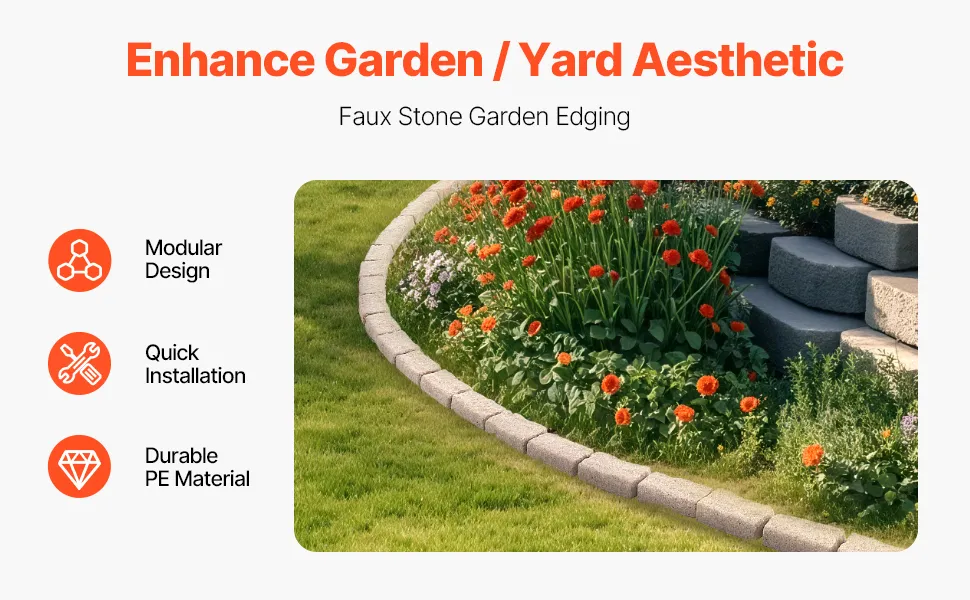 Enhance Garden / Yard Aesthetic

Faux Stone Garden Edging

Modular Design

Quick Installation

Durable PE Material